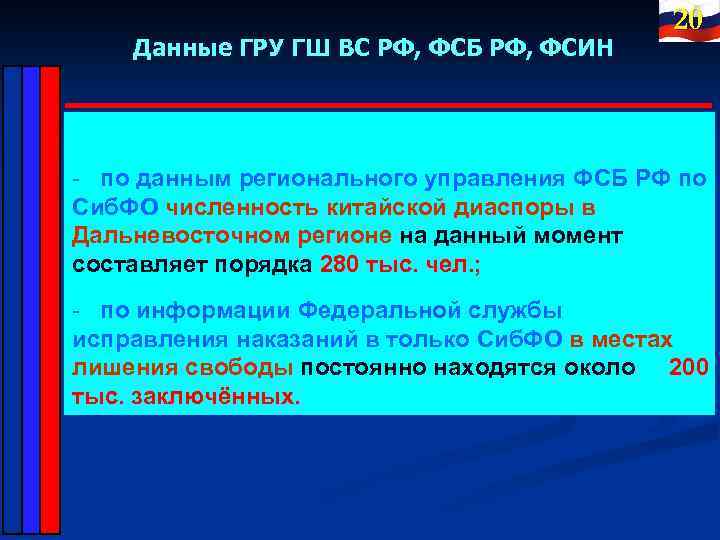 20

Данные ГРУ ГШ ВС РФ, ФСБ РФ, ФСИН

- по данным регионального управления ФСБ РФ по СибФО численность китайской диаспоры в Дальневосточном регионе на данный момент составляет порядка 280 тыс. чел.;

- по информации Федеральной службы исправления наказаний в только СибФО в местах лишения свободы постоянно находятся около 200 тыс. заключённых.